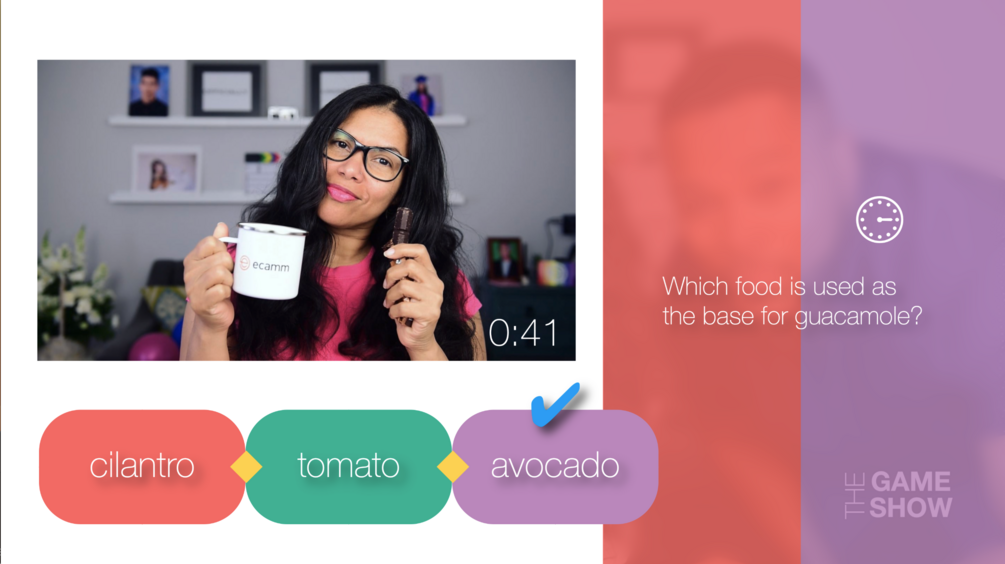 ecamm

0:41

Which food is used as the base for guacamole?

cilantro

tomato

avocado

THE GAME SHOW